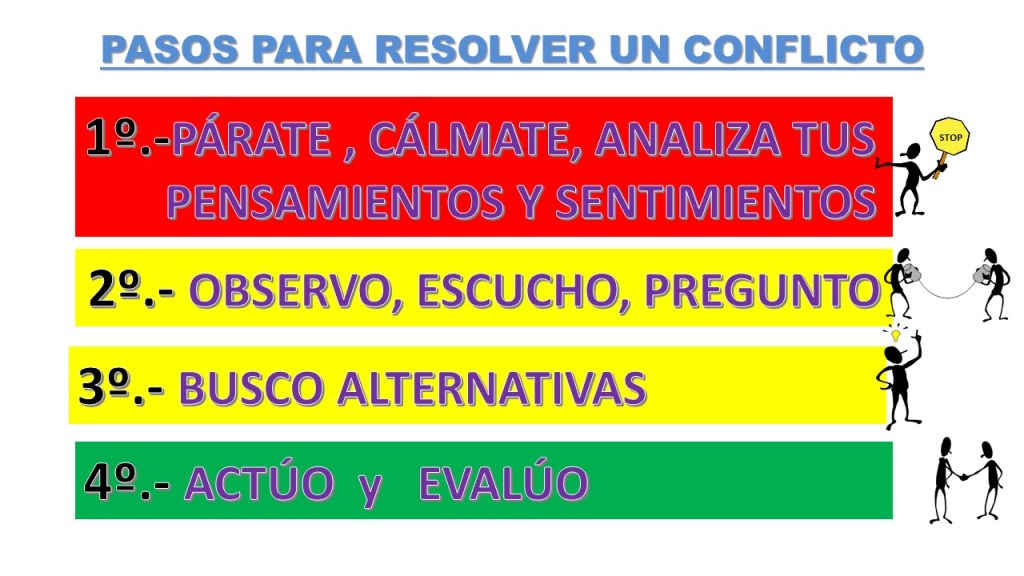 PASOS PARA RESOLVER UN CONFLICTO

1º.-PÁRATE , CÁLMATE, ANALIZA TUS PENSAMIENTOS Y SENTIMIENTOS

STOP

2º.- OBSERVO, ESCUCHO, PREGUNTO

3º.- BUSCO ALTERNATIVAS

4º.- ACTÚO y EVALÚO